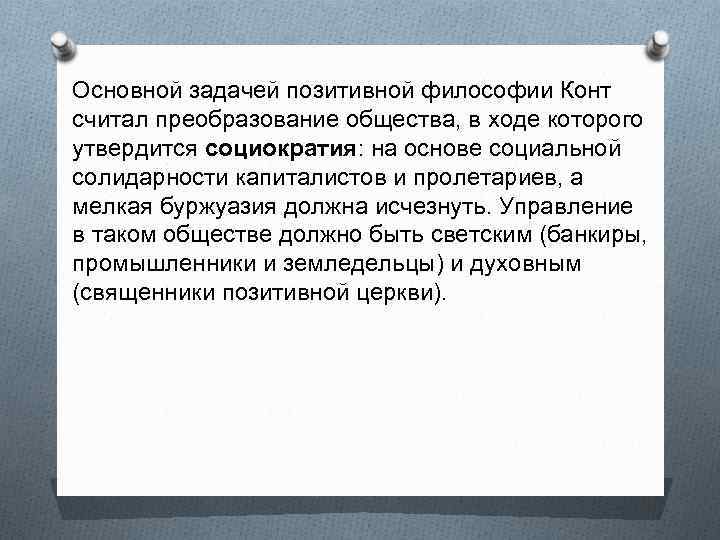 Основной задачей позитивной философии Конт считал преобразование общества, в ходе которого утвердится социократия: на основе социальной солидарности капиталистов и пролетариев, а мелкая буржуазия должна исчезнуть. Управление в таком обществе должно быть светским (банкиры, промышленники и земледельцы) и духовным (священники позитивной церкви).